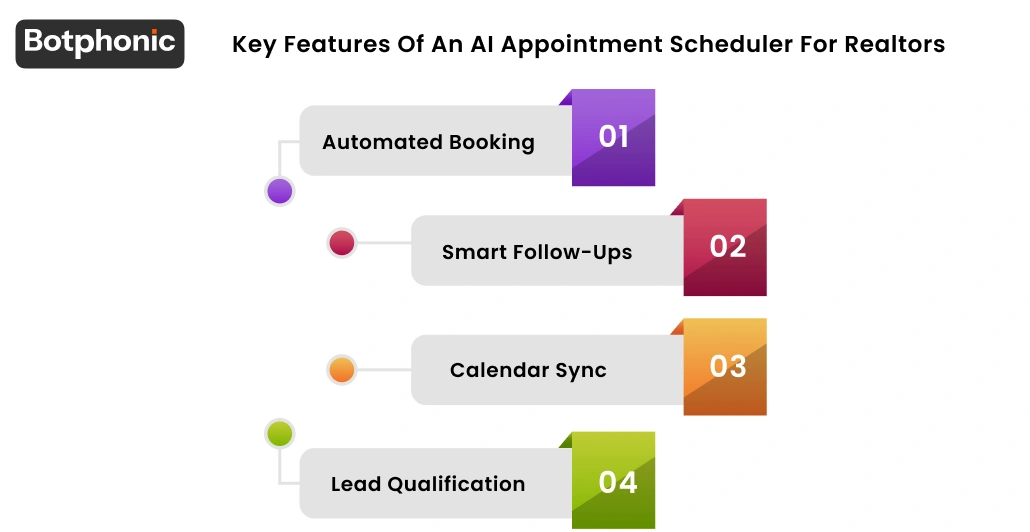 Botphonic

Key Features Of An AI Appointment Scheduler For Realtors

Automated Booking 01

Smart Follow-Ups 02

Calendar Sync 03

Lead Qualification 04